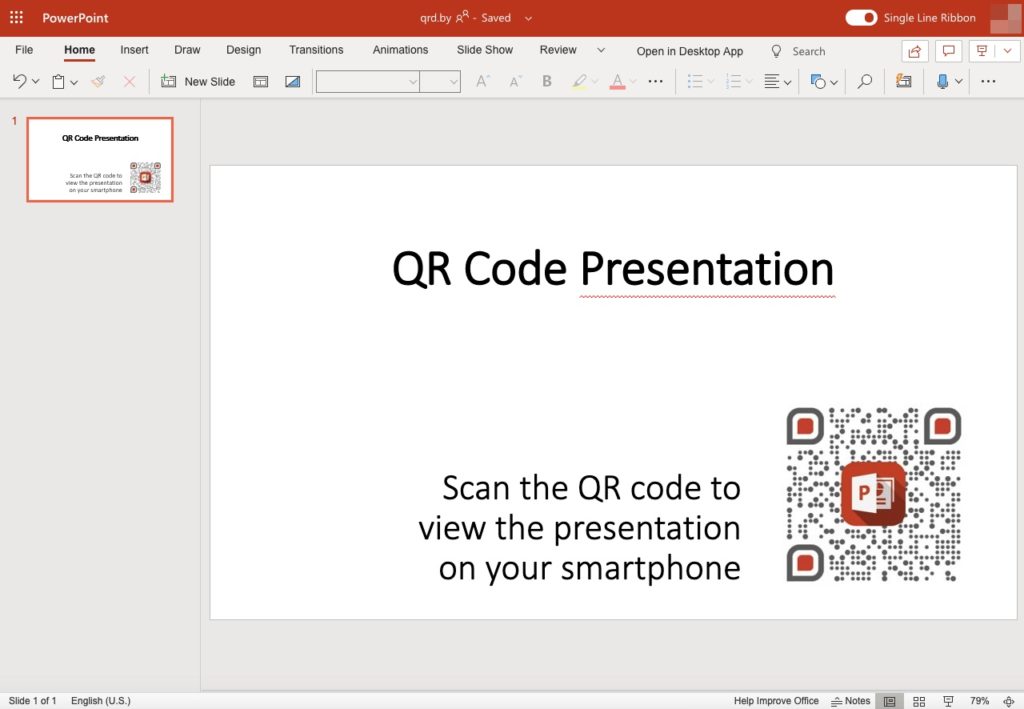 PowerPoint qrd.by - Saved Single Line Ribbon

File Home Insert Draw Design Transitions Animations Slide Show Review Open in Desktop App Search

New Slide

1

QR Code Presentation

Scan the QR code to view the presentation on your smartphone

QR Code Presentation

Scan the QR code to view the presentation on your smartphone

P

Slide 1 of 1 English (U.S.) Help Improve Office Notes 79%